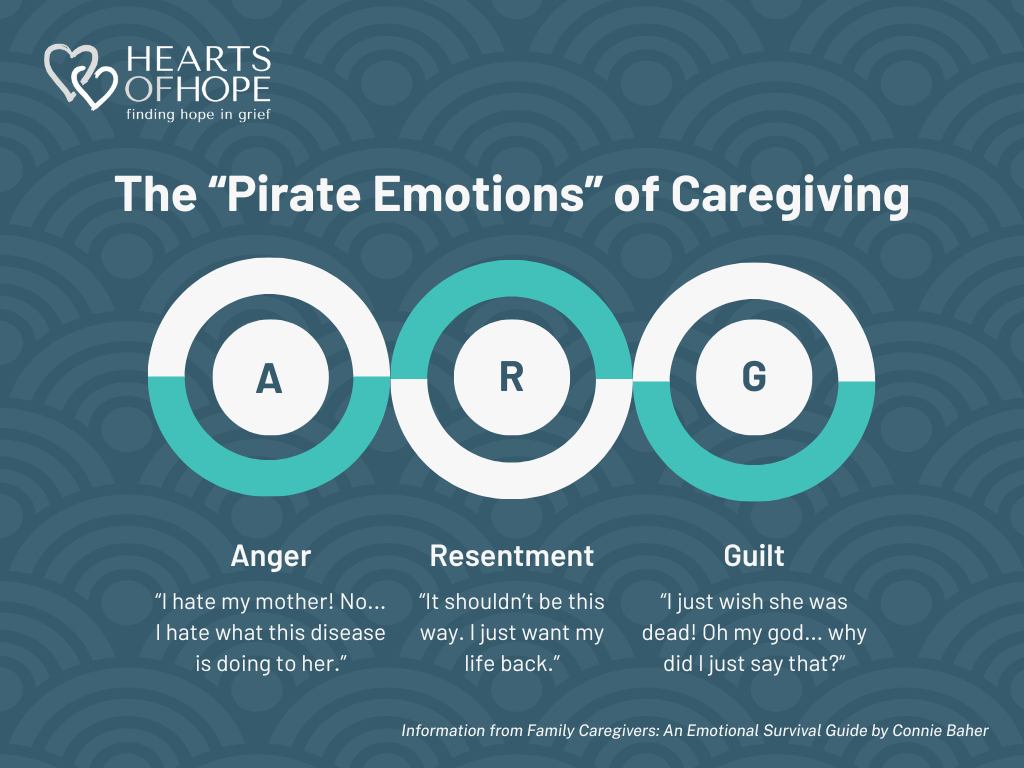 HEARTS OF HOPE
finding hope in grief

The “Pirate Emotions” of Caregiving

A

R

G

Anger

“I hate my mother! No... I hate what this disease is doing to her.”

Resentment

“It shouldn’t be this way. I just want my life back.”

Guilt

“I just wish she was dead! Oh my god... why did I just say that?”

Information from Family Caregivers: An Emotional Survival Guide by Connie Baher